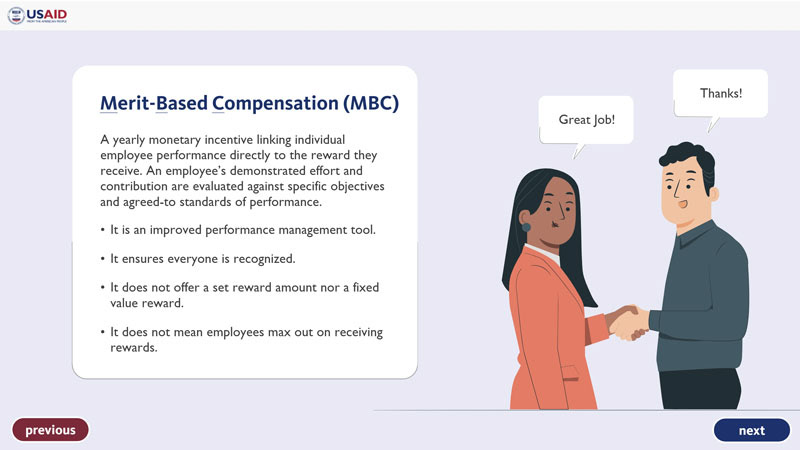 USAID
FROM THE AMERICAN PEOPLE

Merit-Based Compensation (MBC)

A yearly monetary incentive linking individual employee performance directly to the reward they receive. An employee's demonstrated effort and contribution are evaluated against specific objectives and agreed-to standards of performance.

• It is an improved performance management tool.

• It ensures everyone is recognized.

• It does not offer a set reward amount nor a fixed value reward.

• It does not mean employees max out on receiving rewards.

Great Job!

Thanks!

previous

next